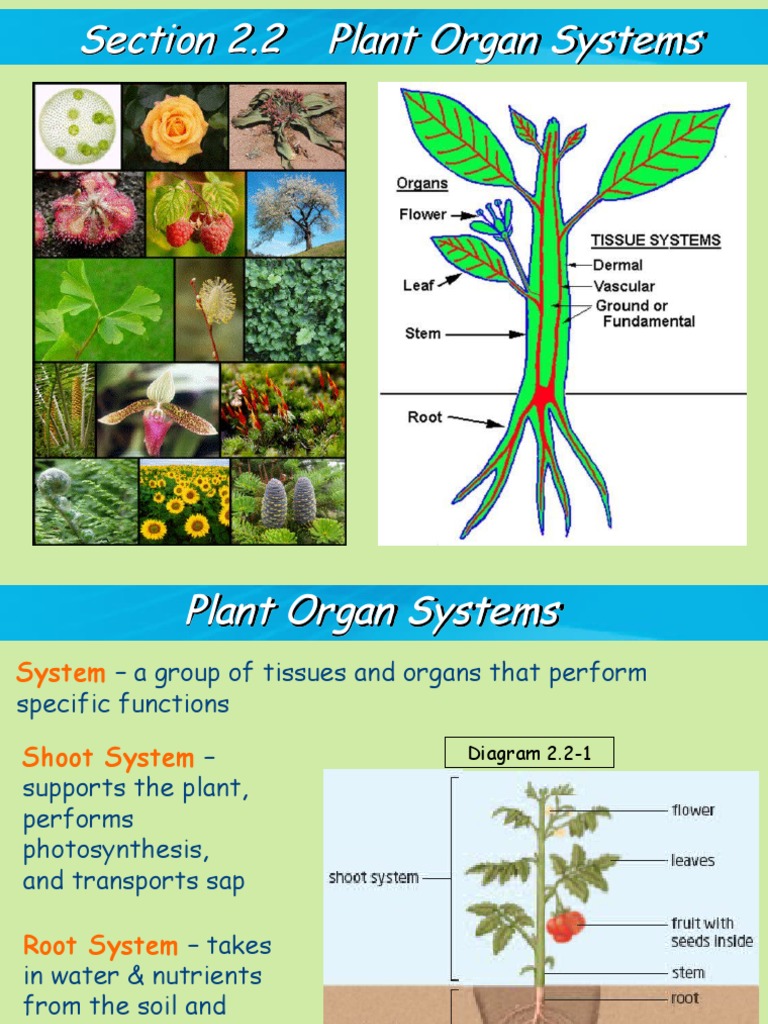 Section 2.2 Plant Organ Systems

Organs
Flower
Leaf
Stem
Root
TISSUE SYSTEMS
Dermal
Vascular
Ground or Fundamental

Plant Organ Systems

System – a group of tissues and organs that perform specific functions

Shoot System – supports the plant, performs photosynthesis, and transports sap

Root System – takes in water & nutrients from the soil and

Diagram 2.2-1

shoot system
flower
leaves
fruit with seeds inside
stem
root